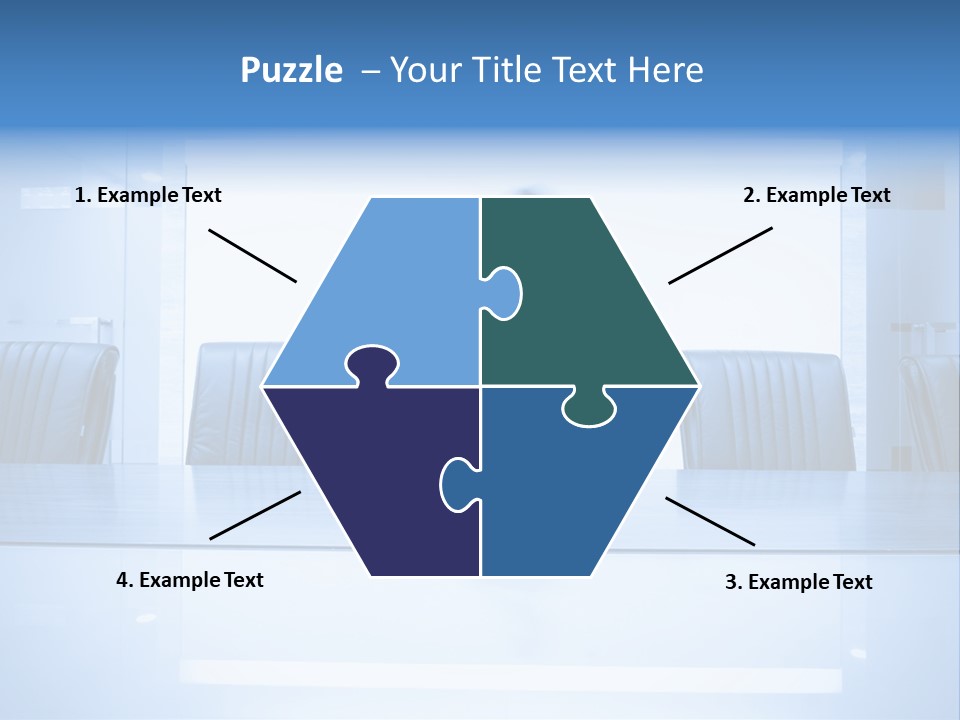 Puzzle – Your Title Text Here

1. Example Text

2. Example Text

4. Example Text

3. Example Text